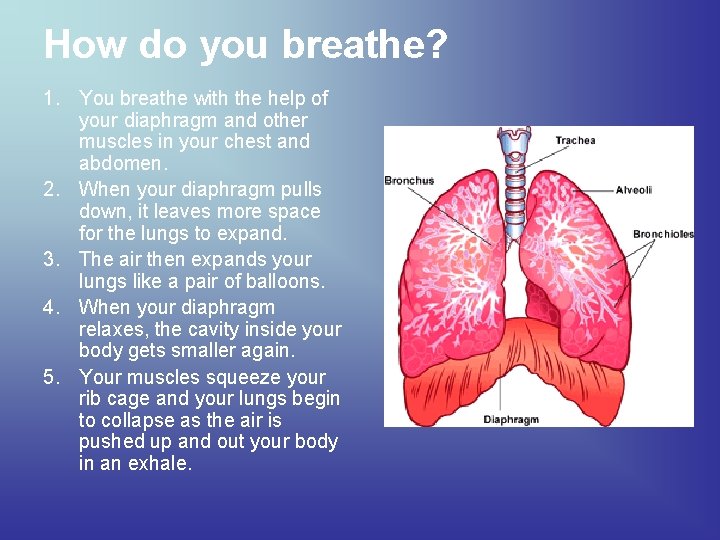 How do you breathe?

1. You breathe with the help of your diaphragm and other muscles in your chest and abdomen.
2. When your diaphragm pulls down, it leaves more space for the lungs to expand.
3. The air then expands your lungs like a pair of balloons.
4. When your diaphragm relaxes, the cavity inside your body gets smaller again.
5. Your muscles squeeze your rib cage and your lungs begin to collapse as the air is pushed up and out your body in an exhale.

Trachea
Bronchus
Alveoli
Bronchioles
Diaphragm